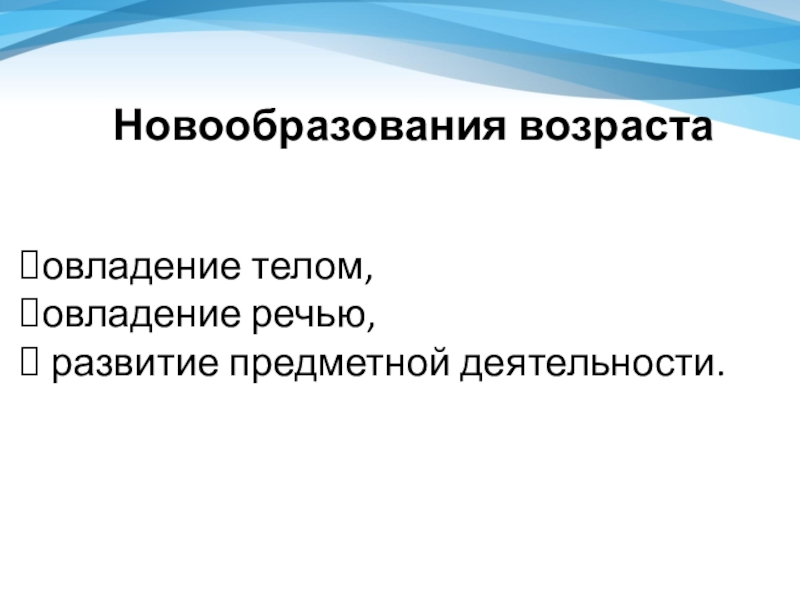 Новообразования возраста

овладение телом,
овладение речью,
 развитие предметной деятельности.